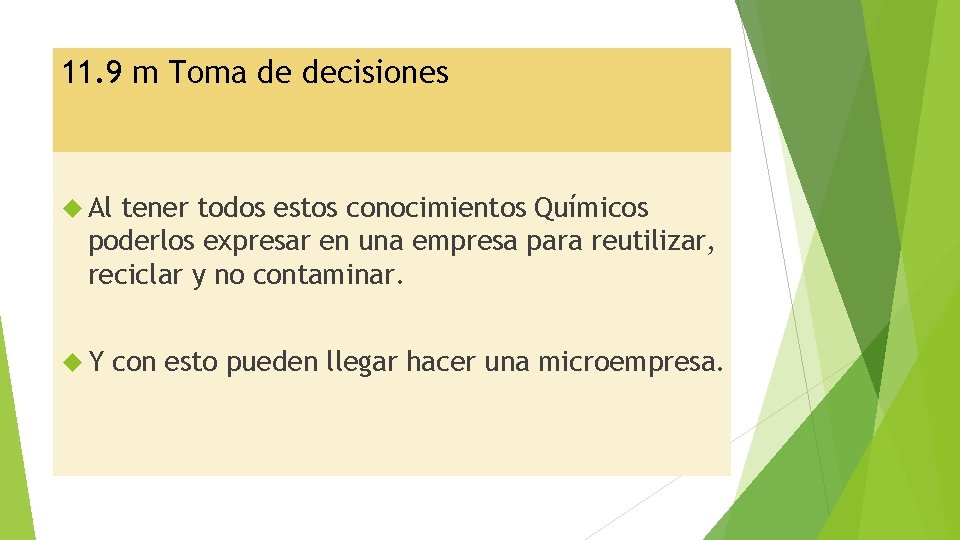 11.9 m Toma de decisiones

Al tener todos estos conocimientos Químicos poderlos expresar en una empresa para reutilizar, reciclar y no contaminar.

Y con esto pueden llegar hacer una microempresa.